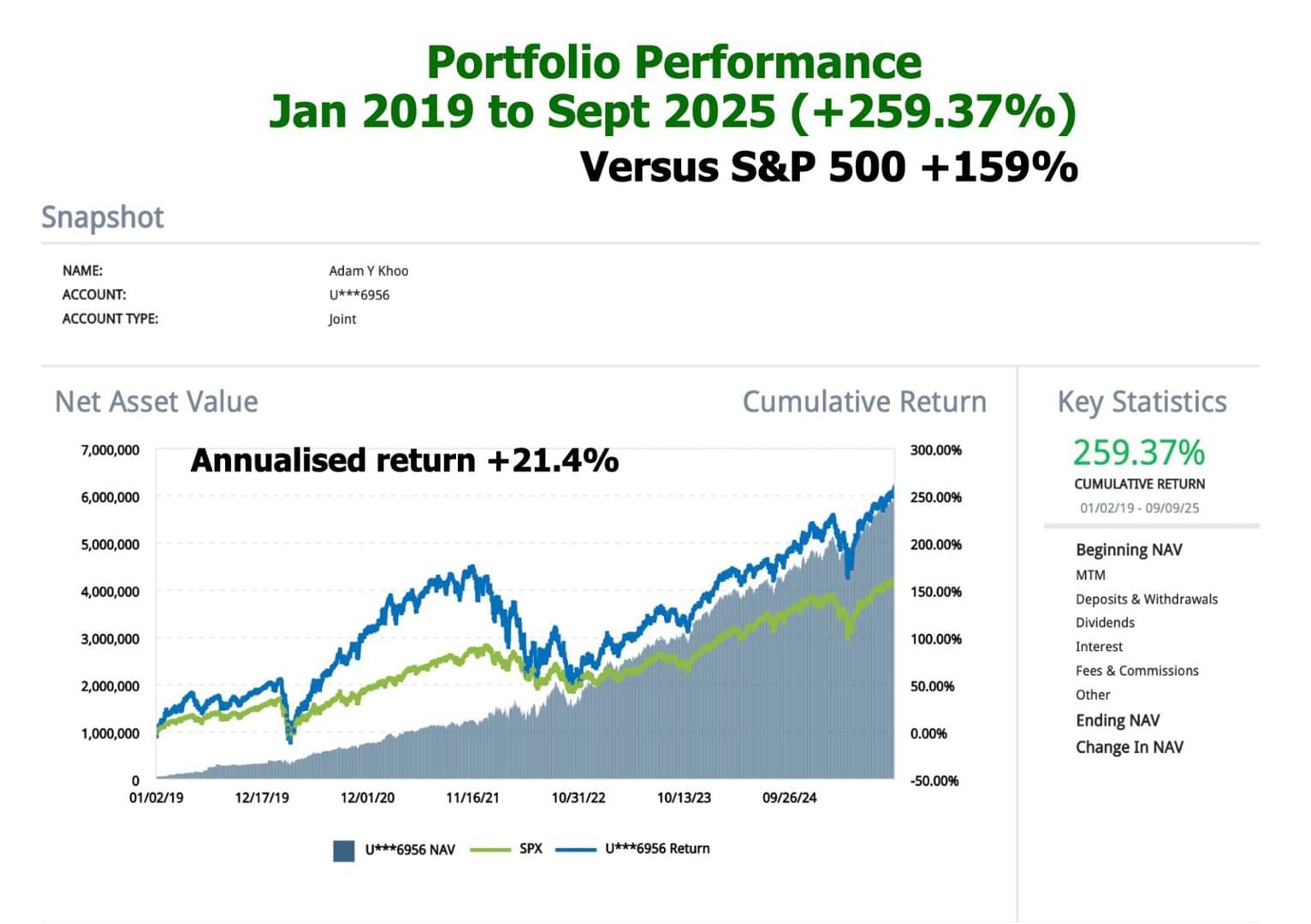 Portfolio Performance
Jan 2019 to Sept 2025 (+259.37%)
Versus S&P 500 +159%

Snapshot

NAME: Adam Y Khoo
ACCOUNT: U***6956
ACCOUNT TYPE: Joint

Net Asset Value

Cumulative Return

Annualised return +21.4%

7,000,000
6,000,000
5,000,000
4,000,000
3,000,000
2,000,000
1,000,000
0

300.00%
250.00%
200.00%
150.00%
100.00%
50.00%
0.00%
-50.00%

01/02/19 12/17/19 12/01/20 11/16/21 10/31/22 10/13/23 09/26/24

U***6956 NAV SPX U***6956 Return

Key Statistics

259.37%
CUMULATIVE RETURN
01/02/19 - 09/09/25

Beginning NAV
MTM
Deposits & Withdrawals
Dividends
Interest
Fees & Commissions
Other
Ending NAV
Change In NAV